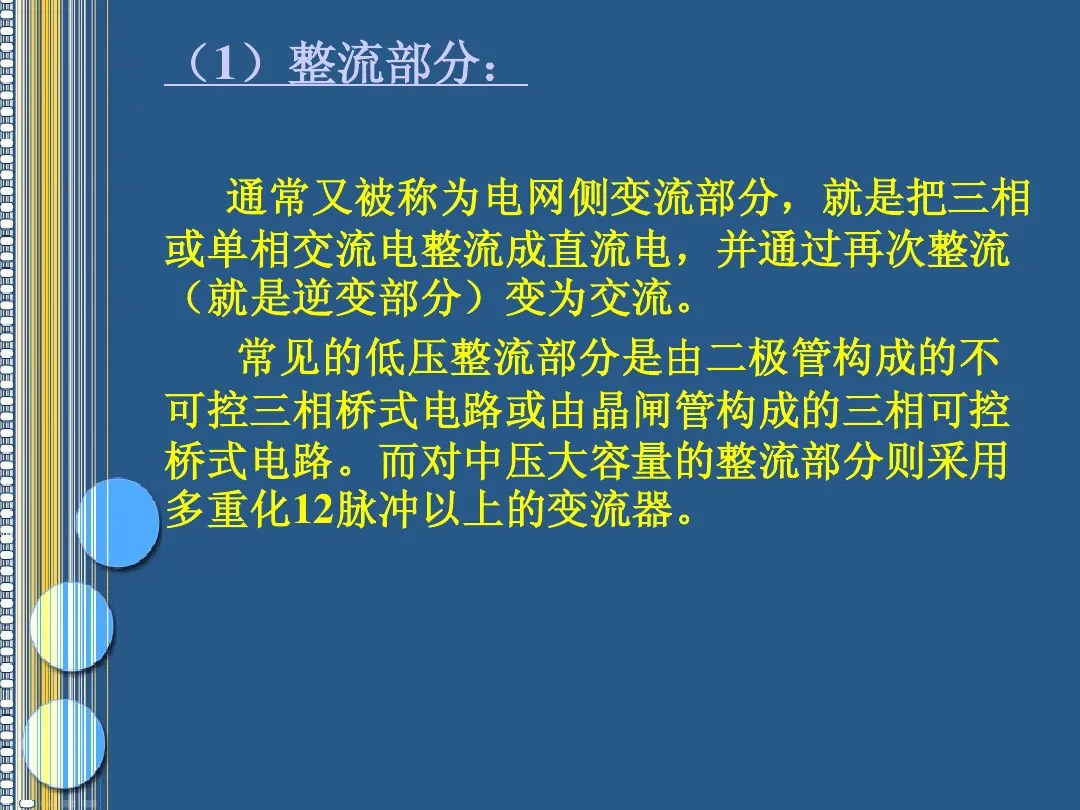 （1）整流部分：

通常又被称为电网侧变流部分，就是把三相或单相交流电整流成直流电，并通过再次整流（就是逆变部分）变为交流。

常见的低压整流部分是由二极管构成的不可控三相桥式电路或由晶闸管构成的三相可控桥式电路。而对中压大容量的整流部分则采用多重化12脉冲以上的变流器。